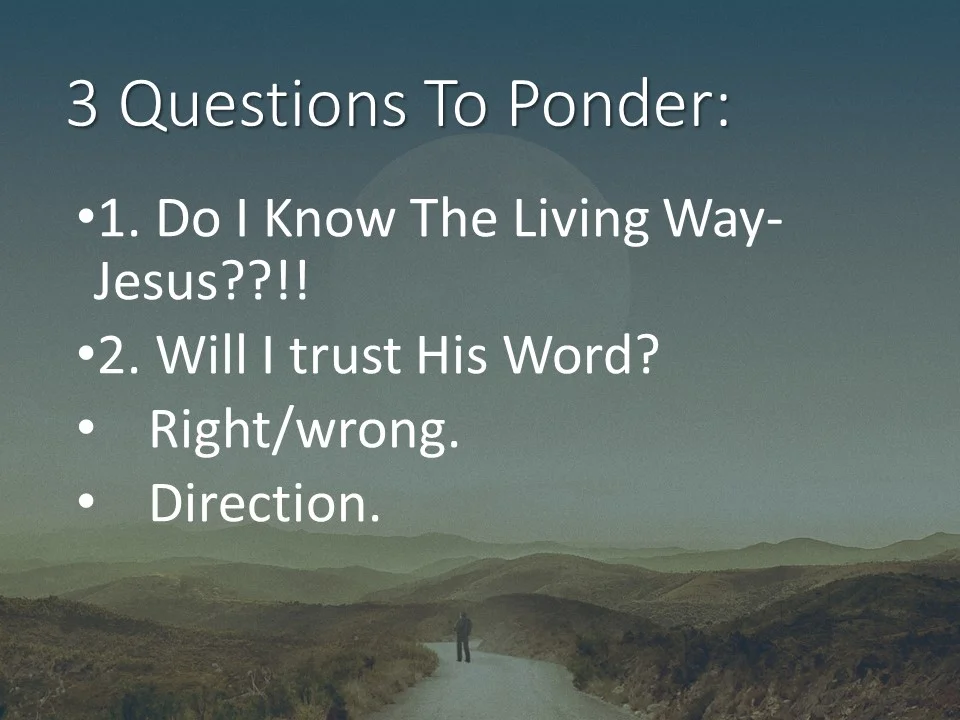 3 Questions To Ponder:

•1. Do I Know The Living Way-Jesus??!!

•2. Will I trust His Word?

• Right/wrong.

• Direction.